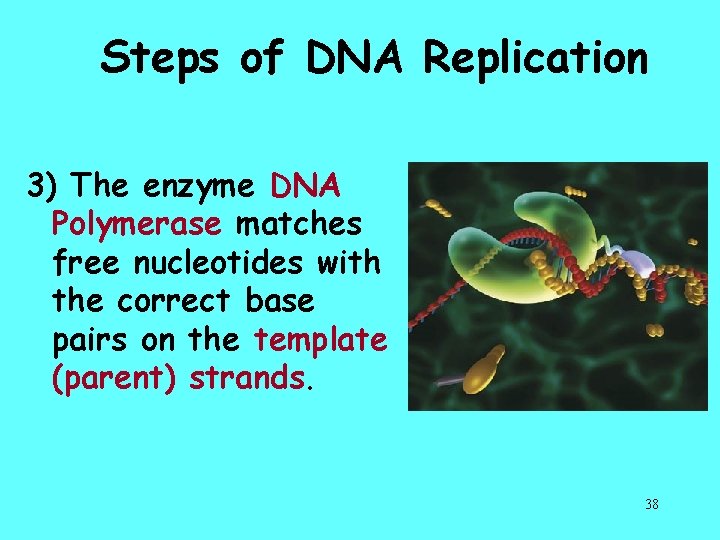 Steps of DNA Replication

3) The enzyme DNA Polymerase matches free nucleotides with the correct base pairs on the template (parent) strands.

38